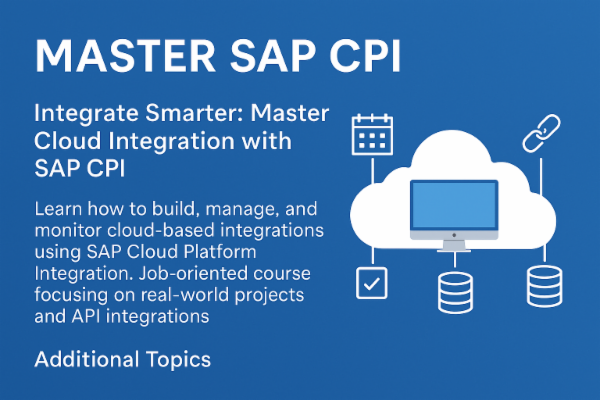 MASTER SAP CPI

Integrate Smarter: Master Cloud Integration with SAP CPI

Learn how to build, manage, and monitor cloud-based integrations using SAP Cloud Platform Integration. Job-oriented course focusing on real-world projects and API integrations

Additional Topics